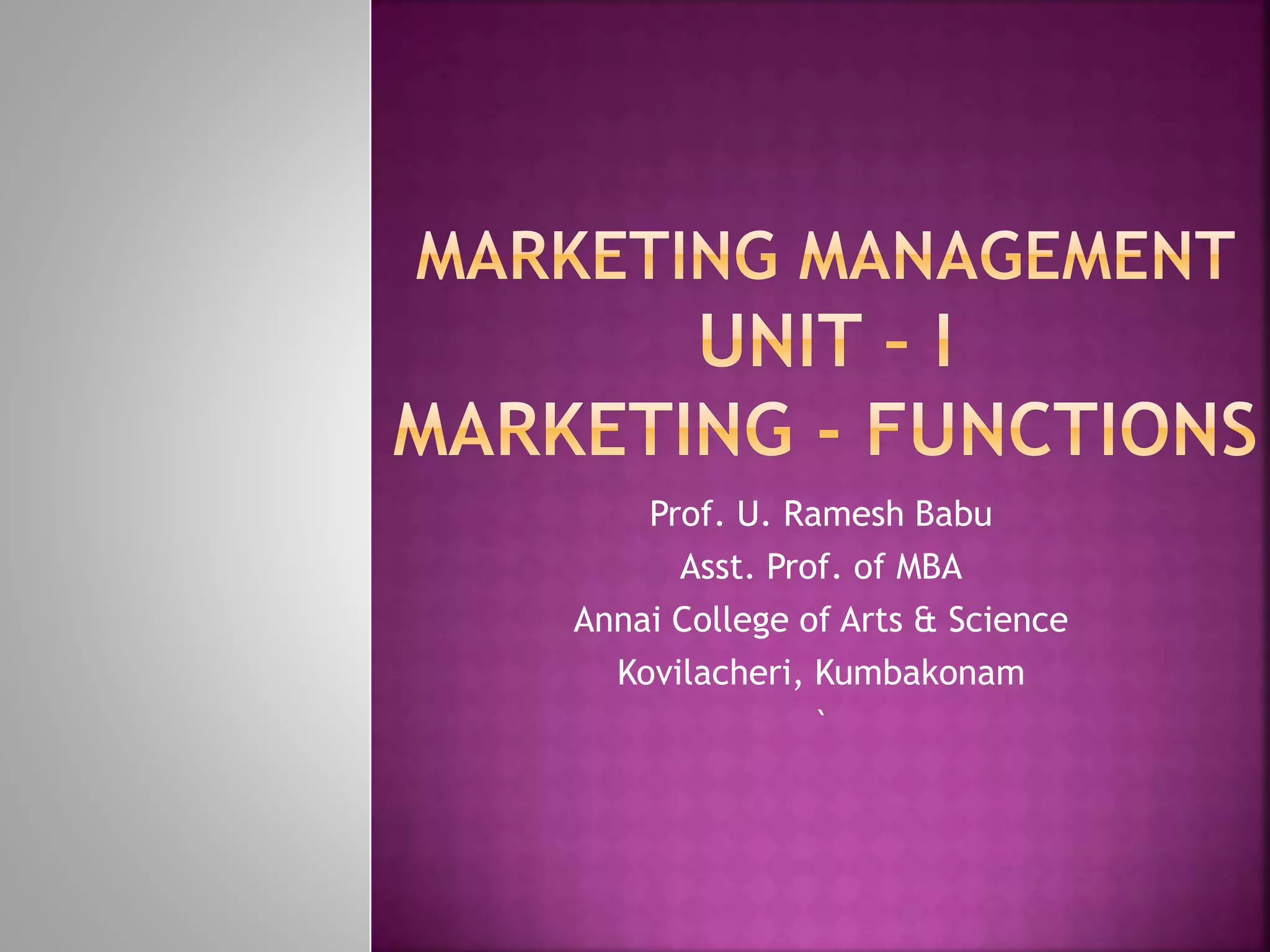 MARKETING MANAGEMENT
UNIT – I
MARKETING - FUNCTIONS

Prof. U. Ramesh Babu
Asst. Prof. of MBA
Annai College of Arts & Science
Kovilacheri, Kumbakonam
`